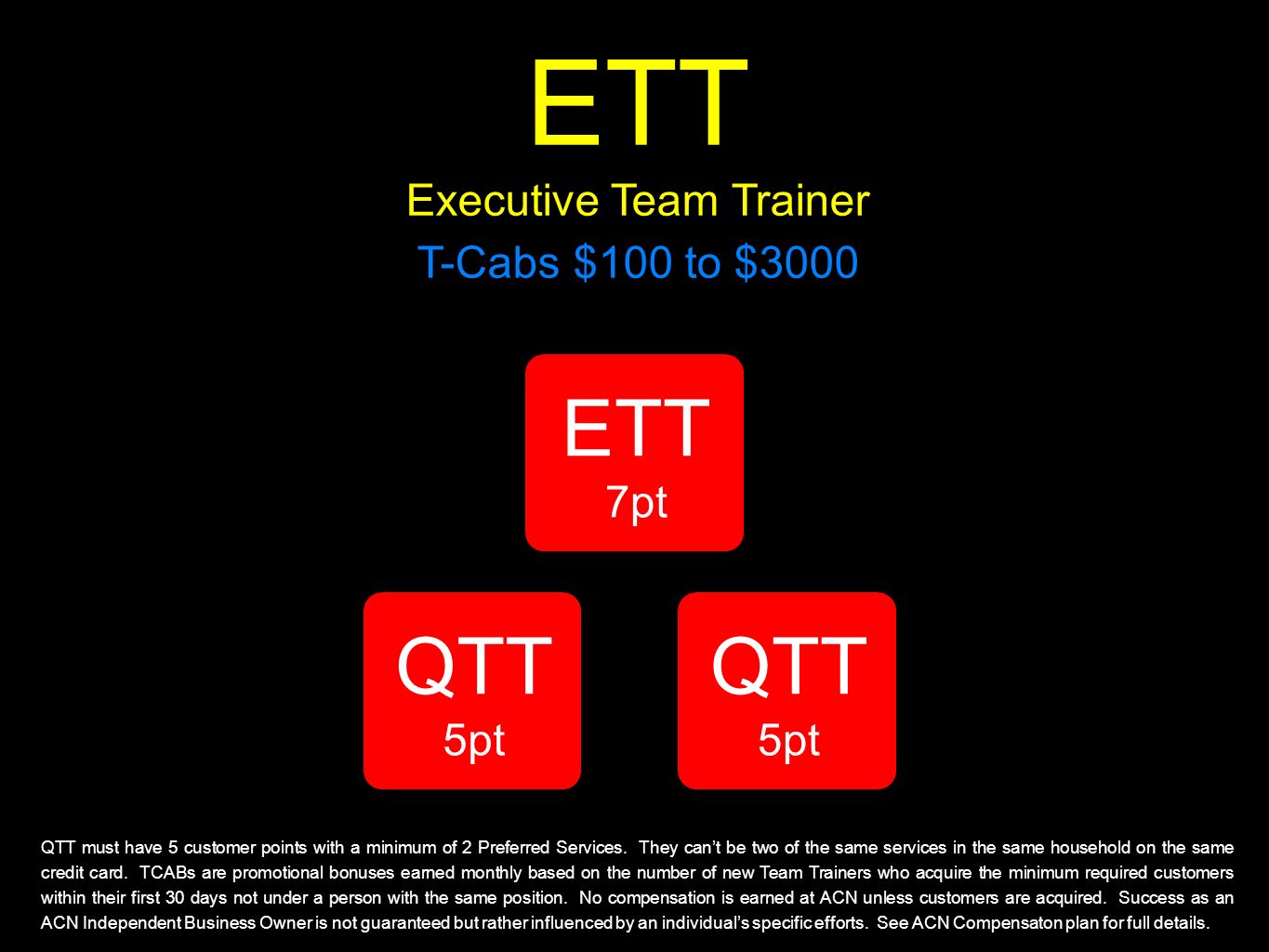 ETT

Executive Team Trainer

T-Cabs $100 to $3000

ETT
7pt

QTT
5pt

QTT
5pt

QTT must have 5 customer points with a minimum of 2 Preferred Services. They can't be two of the same services in the same household on the same credit card. TCABs are promotional bonuses earned monthly based on the number of new Team Trainers who acquire the minimum required customers within their first 30 days not under a person with the same position. No compensation is earned at ACN unless customers are acquired. Success as an ACN Independent Business Owner is not guaranteed but rather influenced by an individual's specific efforts. See ACN Compensaton plan for full details.